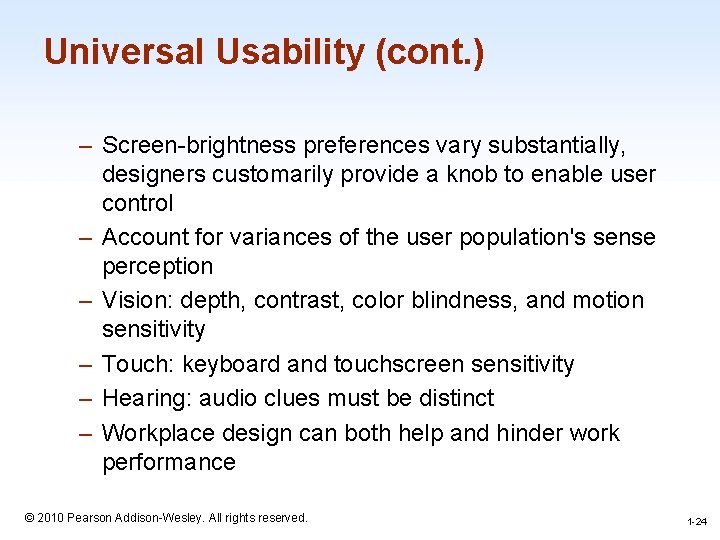 Universal Usability (cont.)

– Screen-brightness preferences vary substantially, designers customarily provide a knob to enable user control

– Account for variances of the user population's sense perception

– Vision: depth, contrast, color blindness, and motion sensitivity

– Touch: keyboard and touchscreen sensitivity

– Hearing: audio clues must be distinct

– Workplace design can both help and hinder work performance

© 2010 Pearson Addison-Wesley. All rights reserved.

1-24